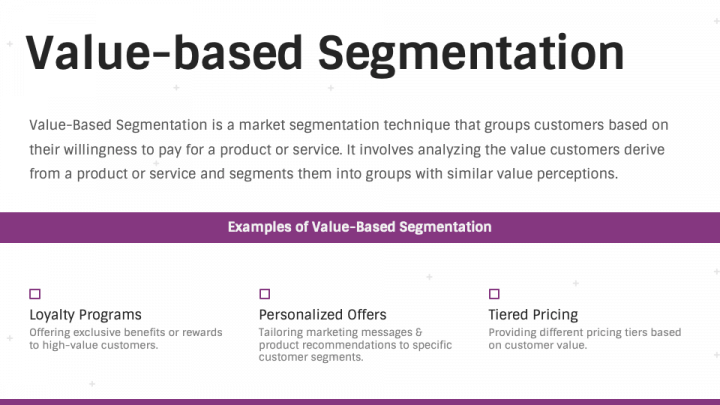 Value-based Segmentation

Value-Based Segmentation is a market segmentation technique that groups customers based on their willingness to pay for a product or service. It involves analyzing the value customers derive from a product or service and segments them into groups with similar value perceptions.

Examples of Value-Based Segmentation

Loyalty Programs
Offering exclusive benefits or rewards to high-value customers.

Personalized Offers
Tailoring marketing messages & product recommendations to specific customer segments.

Tiered Pricing
Providing different pricing tiers based on customer value.